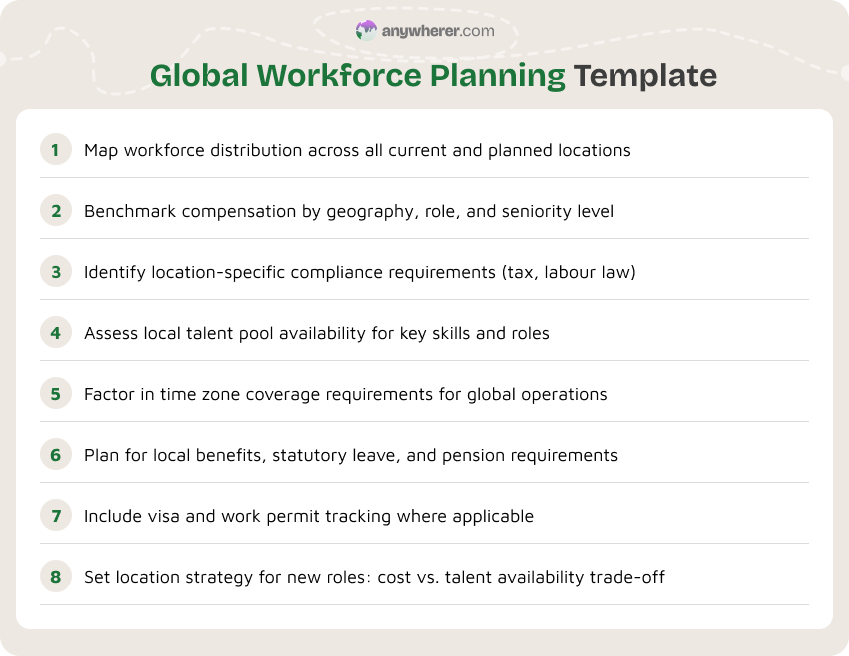 anywherer.com

Global Workforce Planning Template

1 Map workforce distribution across all current and planned locations

2 Benchmark compensation by geography, role, and seniority level

3 Identify location-specific compliance requirements (tax, labour law)

4 Assess local talent pool availability for key skills and roles

5 Factor in time zone coverage requirements for global operations

6 Plan for local benefits, statutory leave, and pension requirements

7 Include visa and work permit tracking where applicable

8 Set location strategy for new roles: cost vs. talent availability trade-off